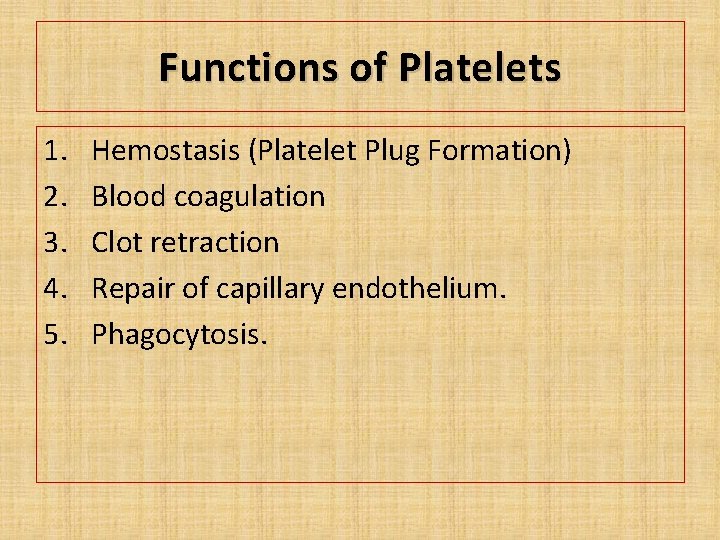 Functions of Platelets

1. Hemostasis (Platelet Plug Formation)
2. Blood coagulation
3. Clot retraction
4. Repair of capillary endothelium.
5. Phagocytosis.